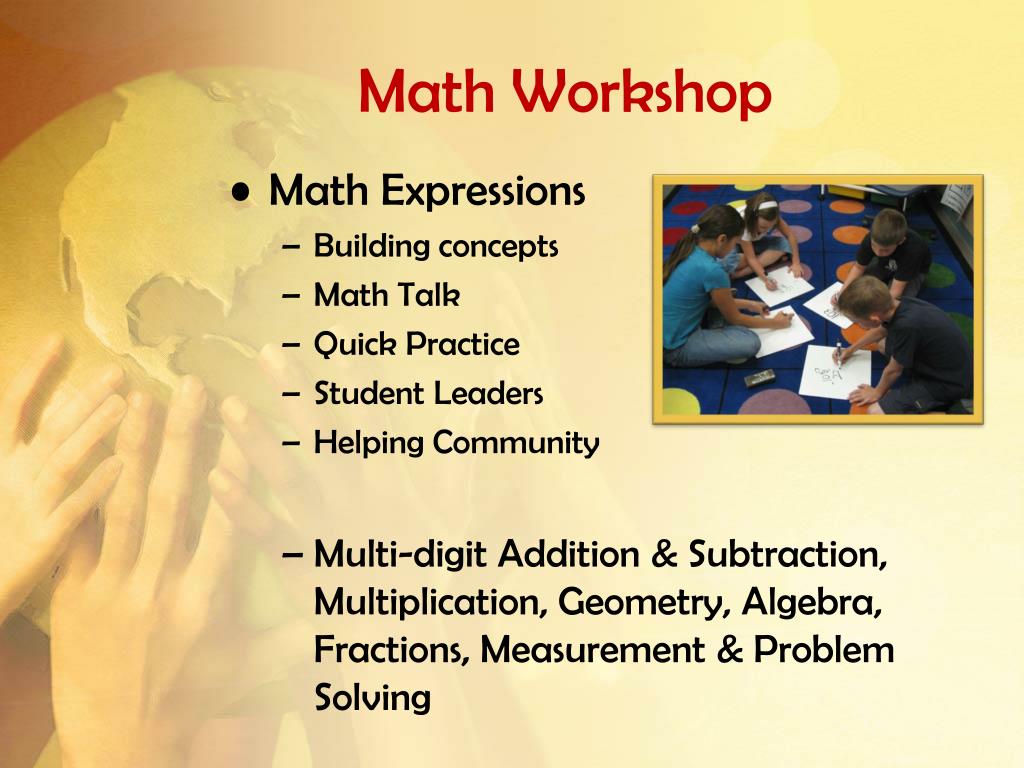 Math Workshop

• Math Expressions
– Building concepts
– Math Talk
– Quick Practice
– Student Leaders
– Helping Community

– Multi-digit Addition & Subtraction, Multiplication, Geometry, Algebra, Fractions, Measurement & Problem Solving